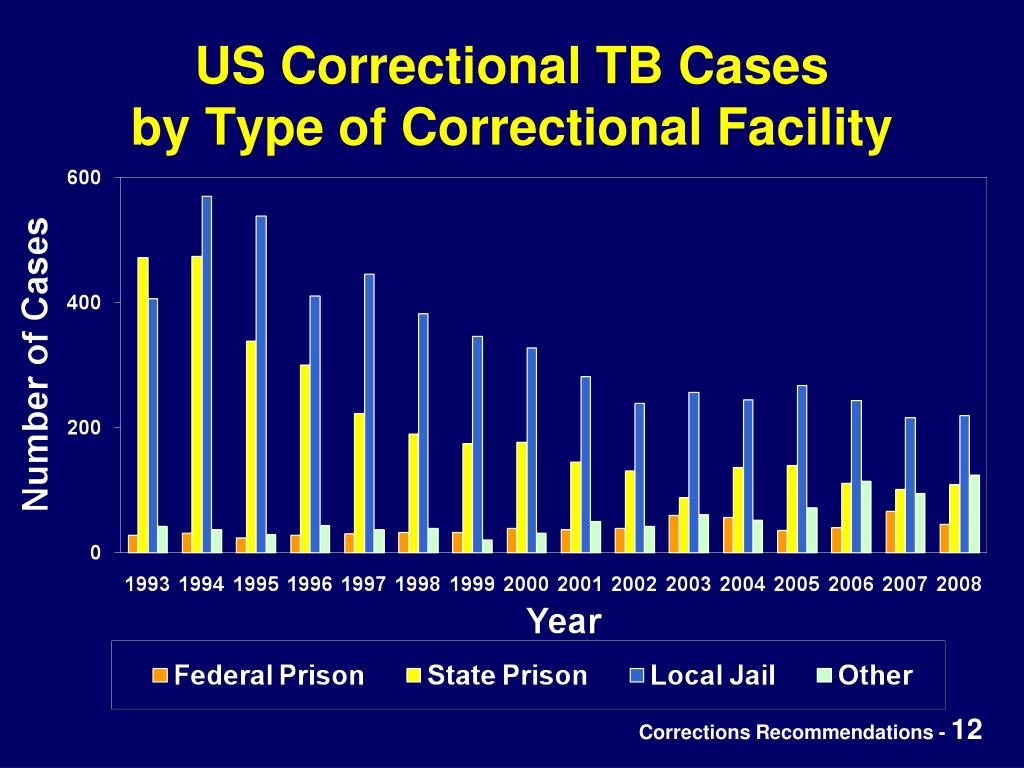 US Correctional TB Cases by Type of Correctional Facility

Number of Cases

600
400
200
0

1993 1994 1995 1996 1997 1998 1999 2000 2001 2002 2003 2004 2005 2006 2007 2008

Year

Federal Prison State Prison Local Jail Other

Corrections Recommendations - 12